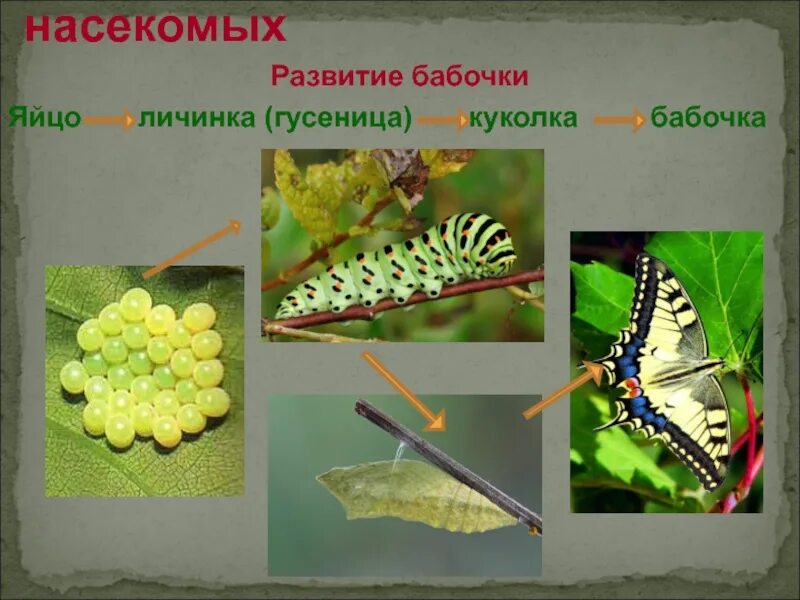 насекомых

Развитие бабочки

Яйцо → личинка (гусеница) → куколка → бабочка